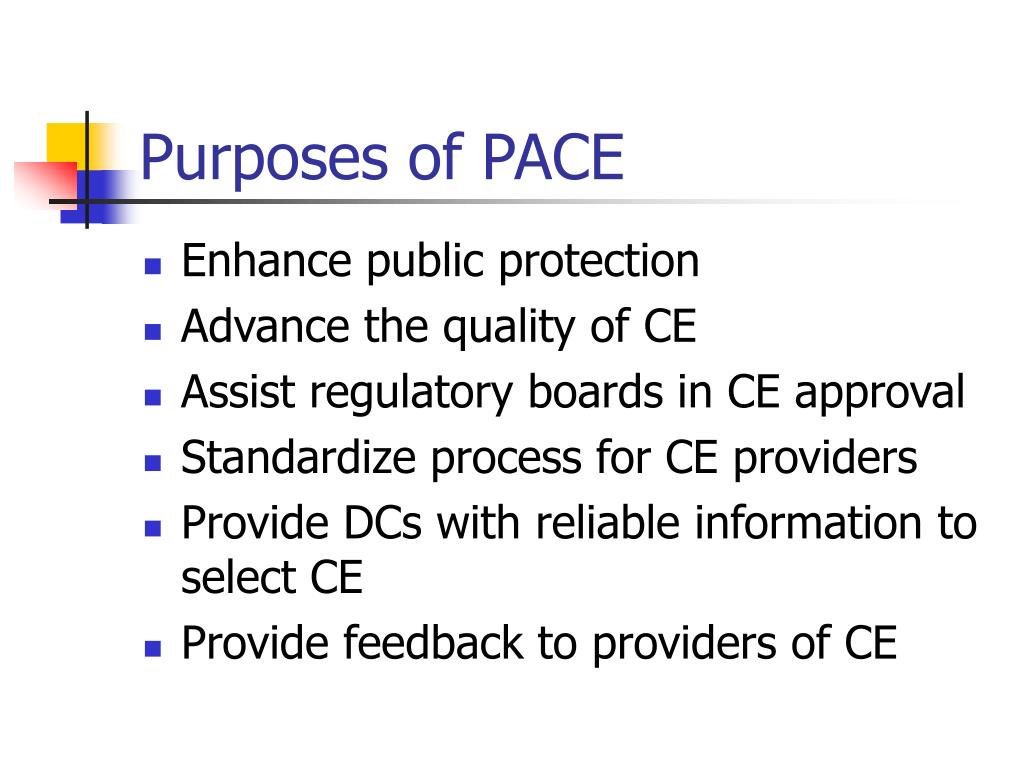 Purposes of PACE

- Enhance public protection
- Advance the quality of CE
- Assist regulatory boards in CE approval
- Standardize process for CE providers
- Provide DCs with reliable information to select CE
- Provide feedback to providers of CE